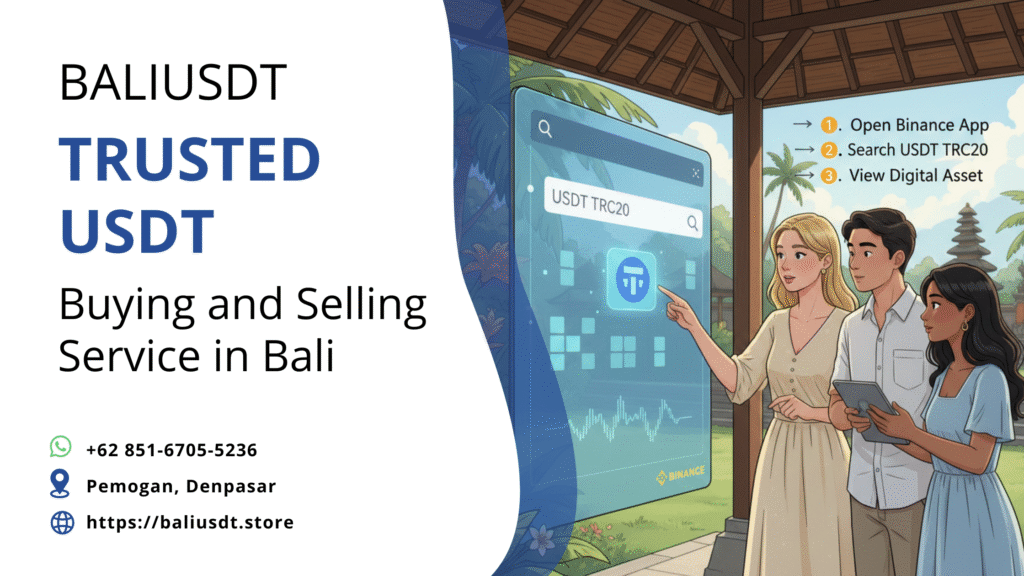 BALIUSDT

TRUSTED USDT

Buying and Selling Service in Bali

+62 851-6705-5236

Pemogan, Denpasar

https://baliusdt.store

USDT TRC20

BINANCE

→ 1. Open Binance App
→ 2. Search USDT TRC20
→ 3. View Digital Asset